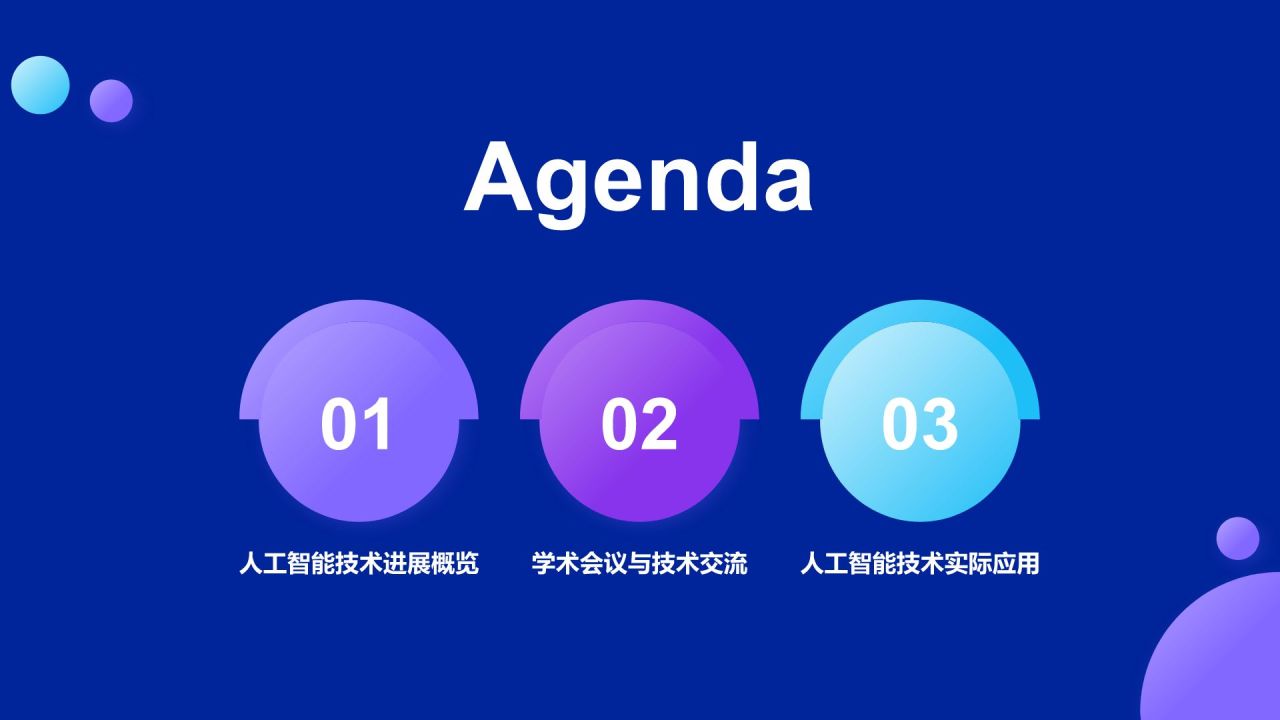 Agenda

01

人工智能技术进展概览

02

学术会议与技术交流

03

人工智能技术实际应用